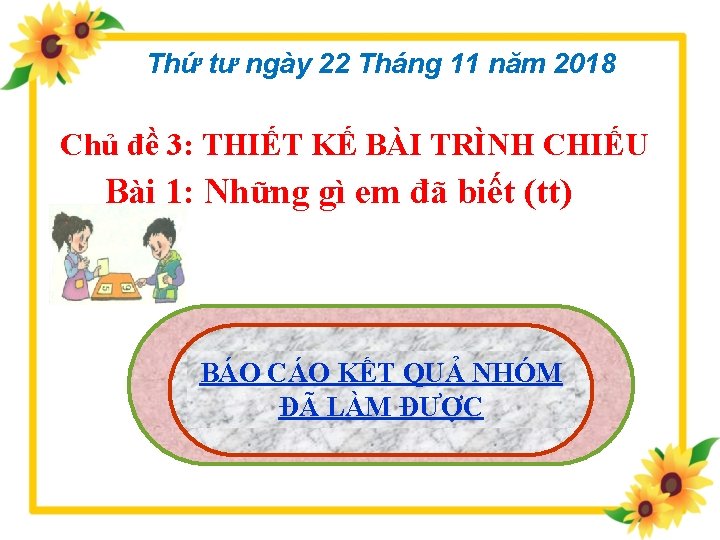 Thứ tư ngày 22 Tháng 11 năm 2018

Chủ đề 3: THIẾT KẾ BÀI TRÌNH CHIẾU

Bài 1: Những gì em đã biết (tt)

BÁO CÁO KẾT QUẢ NHÓM ĐÃ LÀM ĐƯỢC